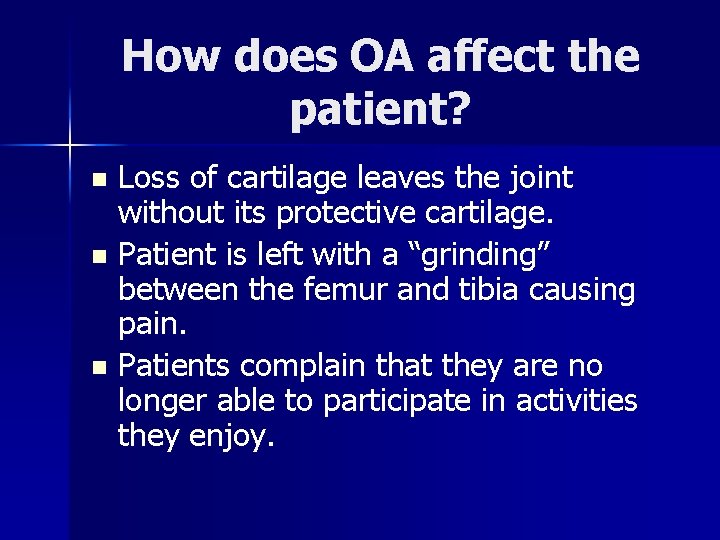 How does OA affect the patient?

- Loss of cartilage leaves the joint without its protective cartilage.
- Patient is left with a “grinding” between the femur and tibia causing pain.
- Patients complain that they are no longer able to participate in activities they enjoy.